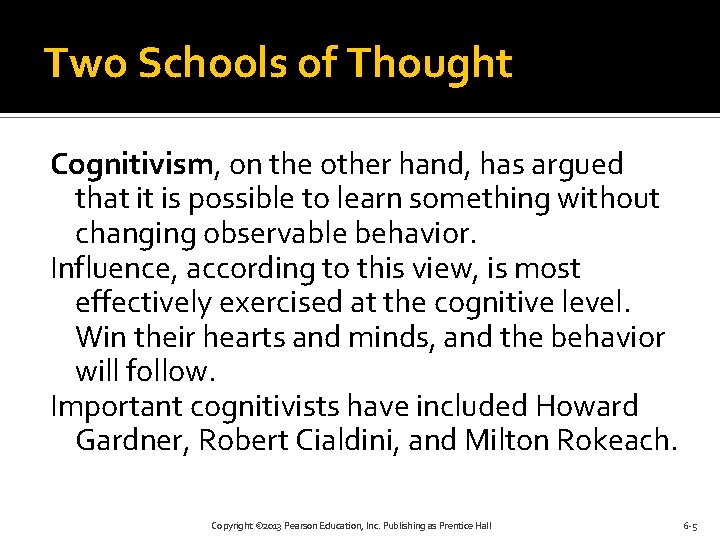 Two Schools of Thought

Cognitivism, on the other hand, has argued that it is possible to learn something without changing observable behavior.

Influence, according to this view, is most effectively exercised at the cognitive level. Win their hearts and minds, and the behavior will follow.

Important cognitivists have included Howard Gardner, Robert Cialdini, and Milton Rokeach.

Copyright ©2013 Pearson Education, Inc. Publishing as Prentice Hall

6-5